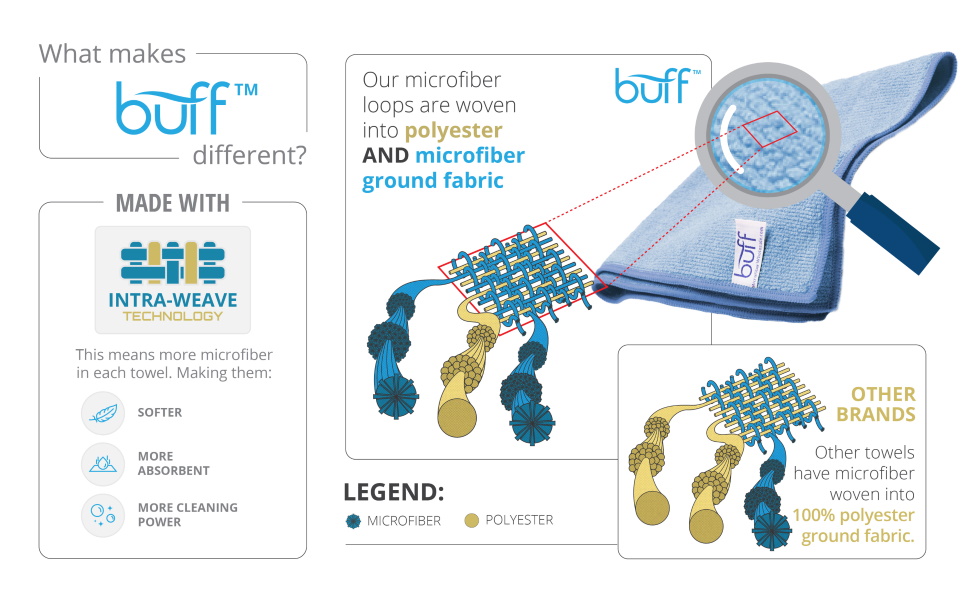 What makes
buff™
different?

MADE WITH

INTRA-WEAVE
TECHNOLOGY

This means more microfiber in each towel. Making them:

SOFTER

MORE ABSORBENT

MORE CLEANING POWER

Our microfiber loops are woven into polyester AND microfiber ground fabric

buff™

buff

LEGEND:
MICROFIBER POLYESTER

OTHER BRANDS

Other towels have microfiber woven into 100% polyester ground fabric.